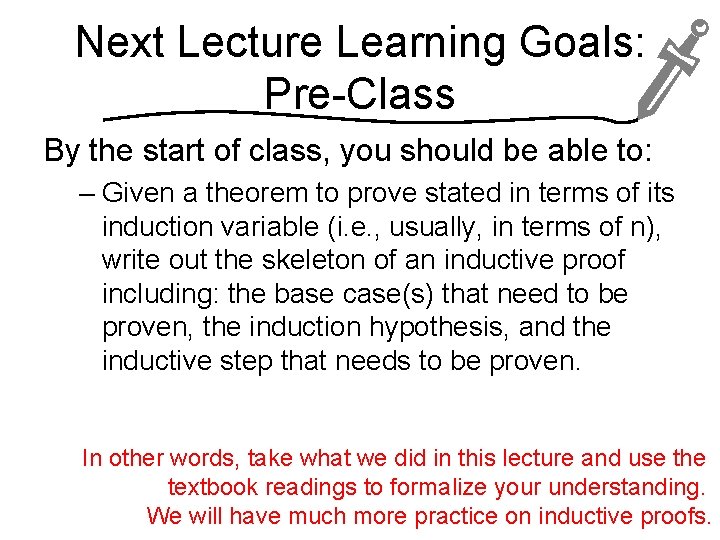 Next Lecture Learning Goals: Pre-Class

By the start of class, you should be able to:

– Given a theorem to prove stated in terms of its induction variable (i.e., usually, in terms of n), write out the skeleton of an inductive proof including: the base case(s) that need to be proven, the induction hypothesis, and the inductive step that needs to be proven.

In other words, take what we did in this lecture and use the textbook readings to formalize your understanding. We will have much more practice on inductive proofs.